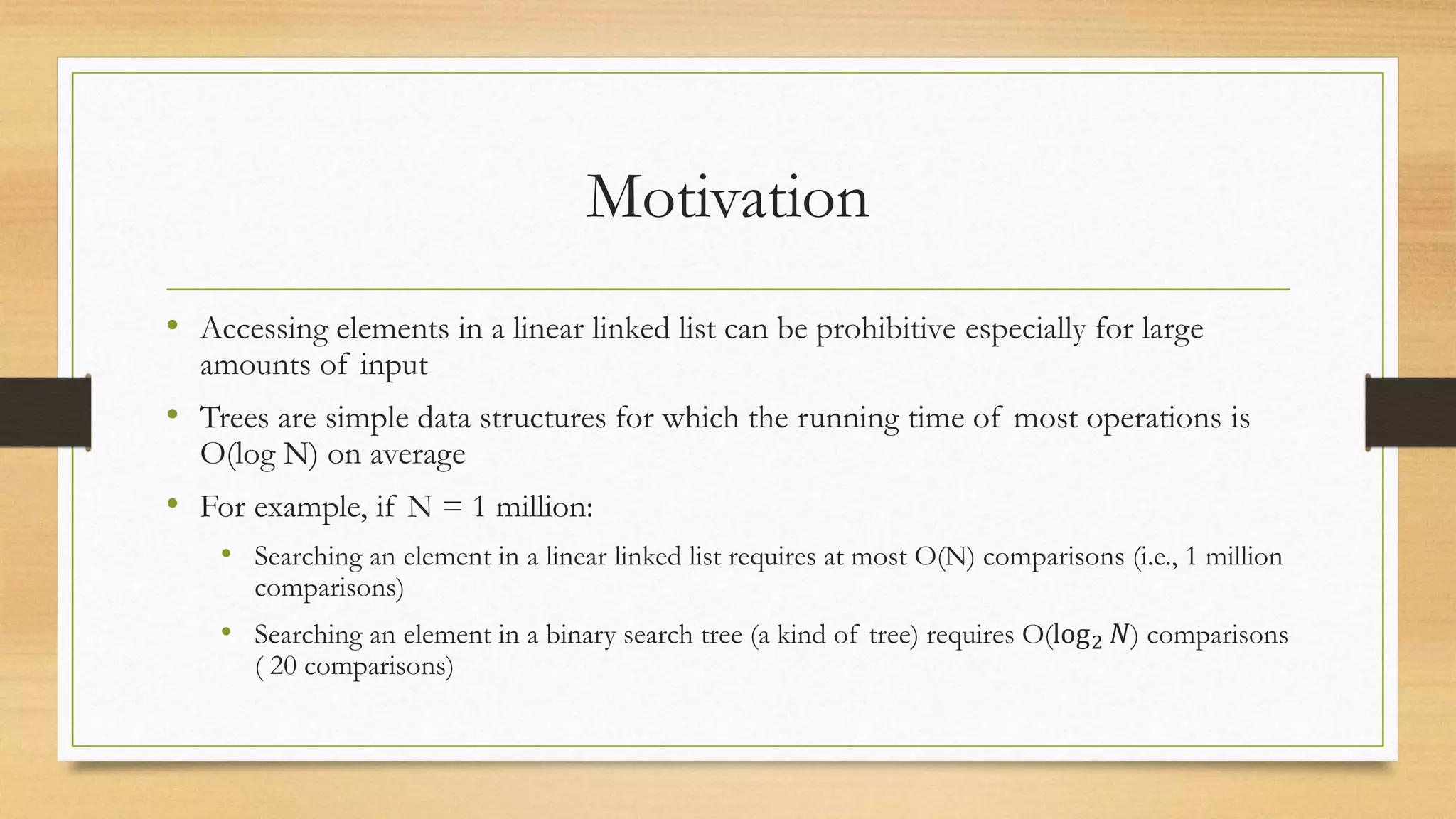 Motivation

• Accessing elements in a linear linked list can be prohibitive especially for large amounts of input

• Trees are simple data structures for which the running time of most operations is O(log N) on average

• For example, if N = 1 million:

  • Searching an element in a linear linked list requires at most O(N) comparisons (i.e., 1 million comparisons)

  • Searching an element in a binary search tree (a kind of tree) requires O($\log_2 N$) comparisons ( 20 comparisons)